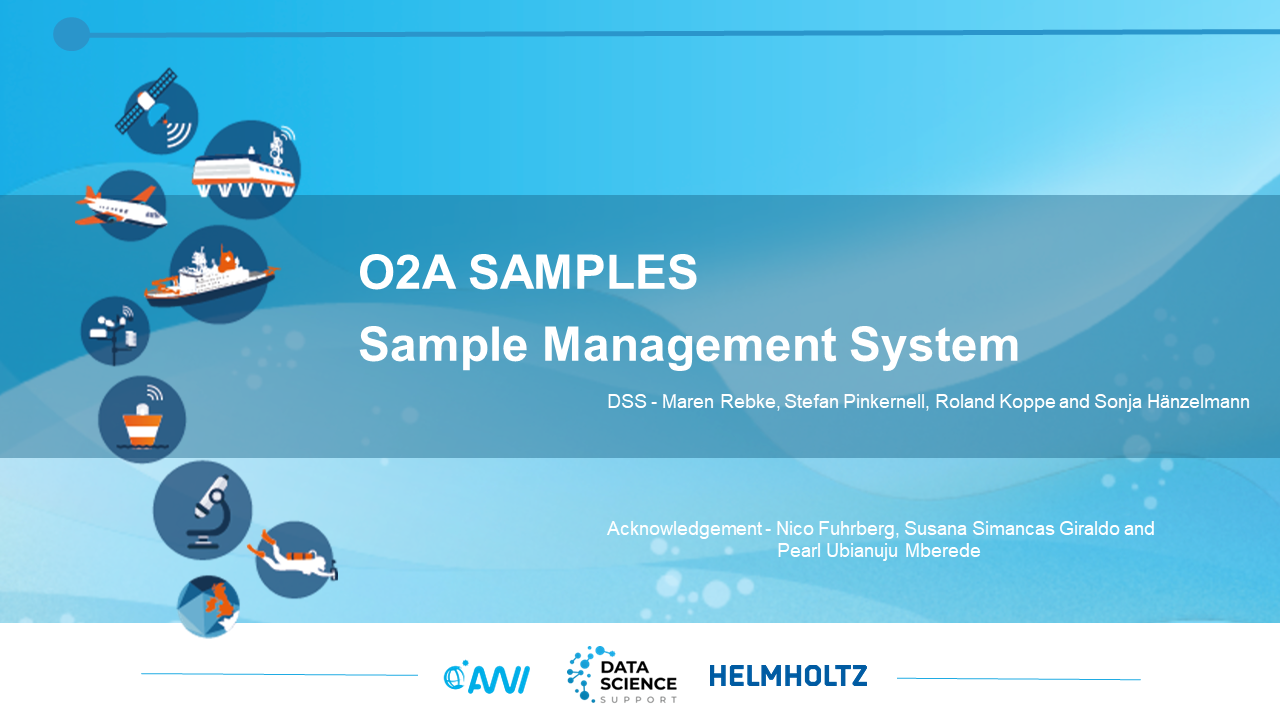 O2A SAMPLES

Sample Management System

DSS - Maren Rebke, Stefan Pinkernell, Roland Koppe and Sonja Hänzelmann

Acknowledgement - Nico Fuhrberg, Susana Simancas Giraldo and Pearl Ubianuju Mberede

AWI

DATA SCIENCE SUPPORT

HELMHOLTZ